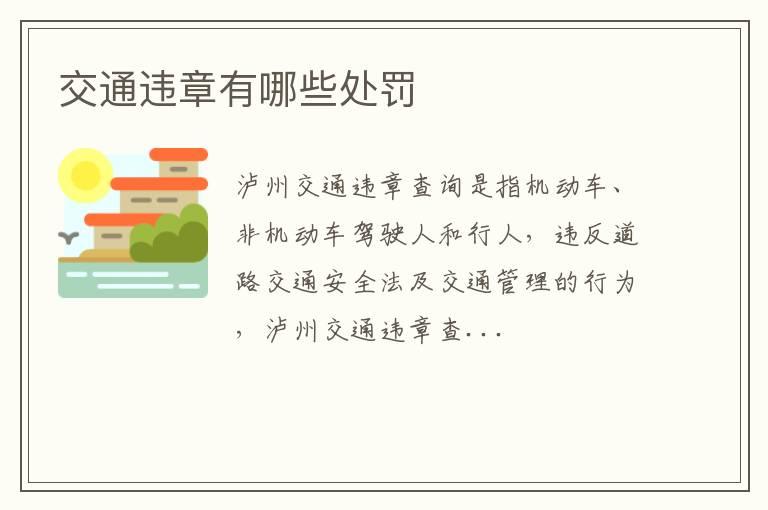 交通违章有哪些处罚

泸州交通违章查询是指机动车、非机动车驾驶人和行人，违反道路交通安全法及交通管理的行为，泸州交通违章查...